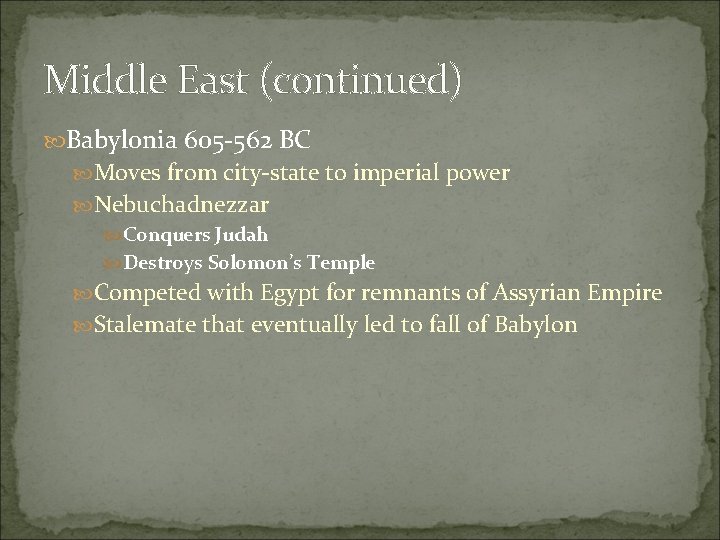 Middle East (continued)

Babylonia 605-562 BC

Moves from city-state to imperial power

Nebuchadnezzar

Conquers Judah

Destroys Solomon's Temple

Competed with Egypt for remnants of Assyrian Empire

Stalemate that eventually led to fall of Babylon